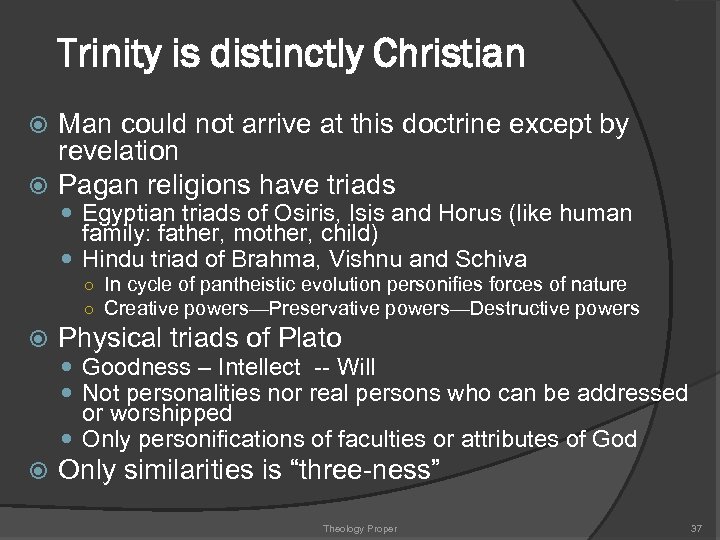 Trinity is distinctly Christian

Man could not arrive at this doctrine except by revelation

Pagan religions have triads

Egyptian triads of Osiris, Isis and Horus (like human family: father, mother, child)

Hindu triad of Brahma, Vishnu and Schiva

In cycle of pantheistic evolution personifies forces of nature

Creative powers—Preservative powers—Destructive powers

Physical triads of Plato

Goodness – Intellect -- Will

Not personalities nor real persons who can be addressed or worshipped

Only personifications of faculties or attributes of God

Only similarities is “three-ness”

Theology Proper

37